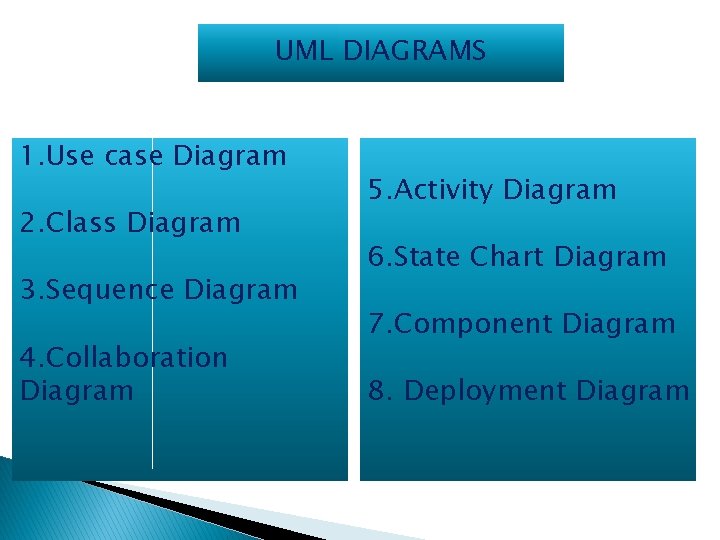 UML DIAGRAMS

1.Use case Diagram

2.Class Diagram

3.Sequence Diagram

4.Collaboration Diagram

5.Activity Diagram

6.State Chart Diagram

7.Component Diagram

8. Deployment Diagram